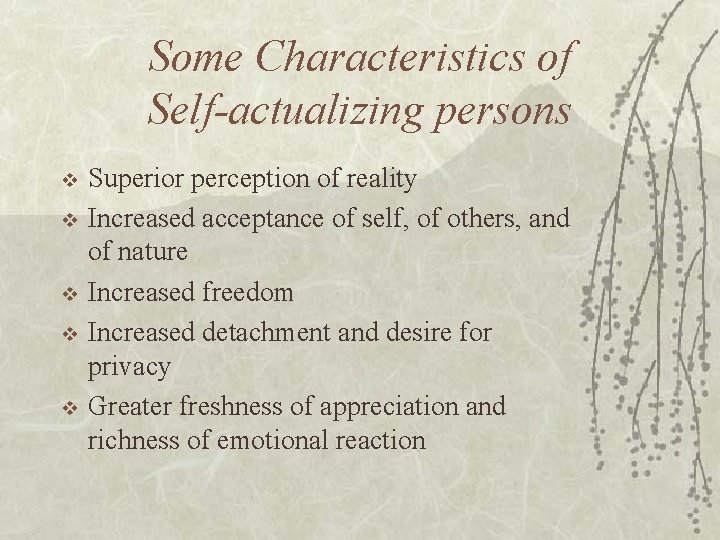 Some Characteristics of Self-actualizing persons

❖ Superior perception of reality
❖ Increased acceptance of self, of others, and of nature
❖ Increased freedom
❖ Increased detachment and desire for privacy
❖ Greater freshness of appreciation and richness of emotional reaction